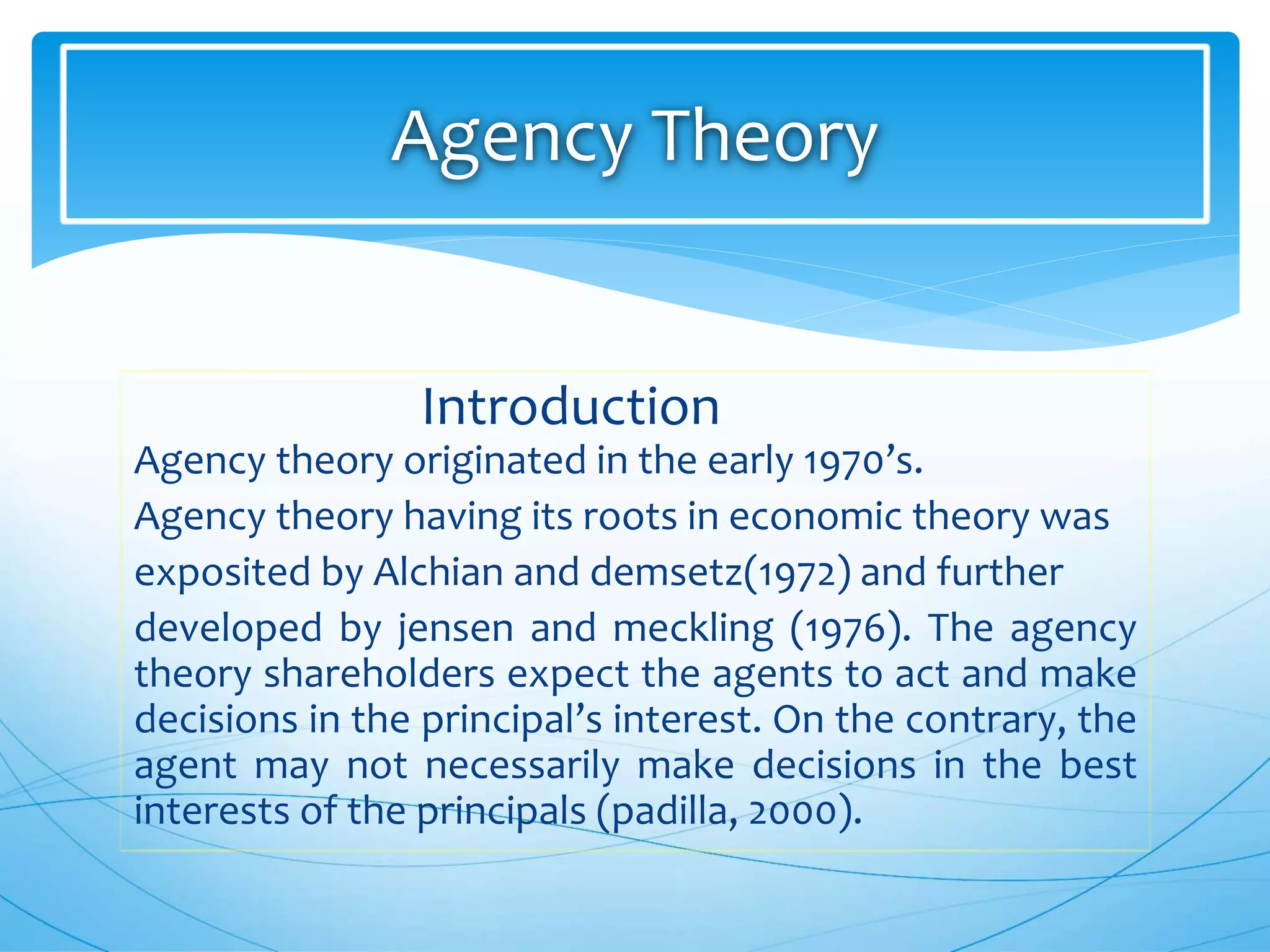 Agency Theory

Introduction

Agency theory originated in the early 1970’s.

Agency theory having its roots in economic theory was exposited by Alchian and demsetz(1972) and further developed by jensen and meckling (1976). The agency theory shareholders expect the agents to act and make decisions in the principal’s interest. On the contrary, the agent may not necessarily make decisions in the best interests of the principals (padilla, 2000).